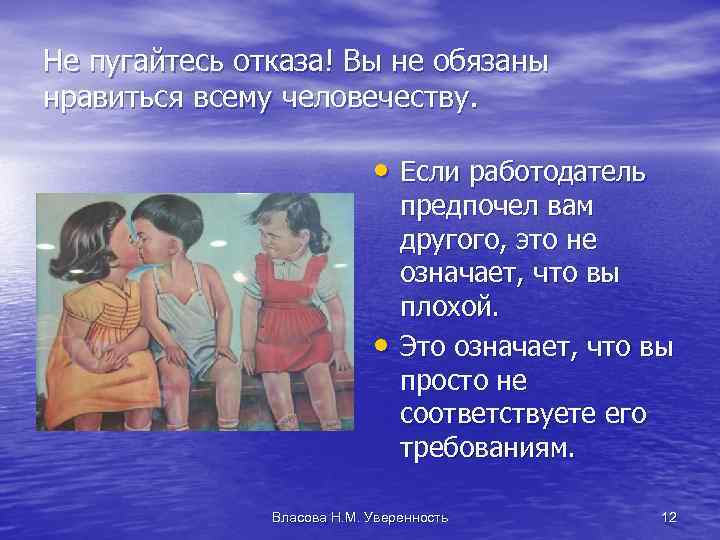 Не пугайтесь отказа! Вы не обязаны нравиться всему человечеству.

• Если работодатель предпочел вам другого, это не означает, что вы плохой.
• Это означает, что вы просто не соответствуете его требованиям.

Власова Н.М. Уверенность

12